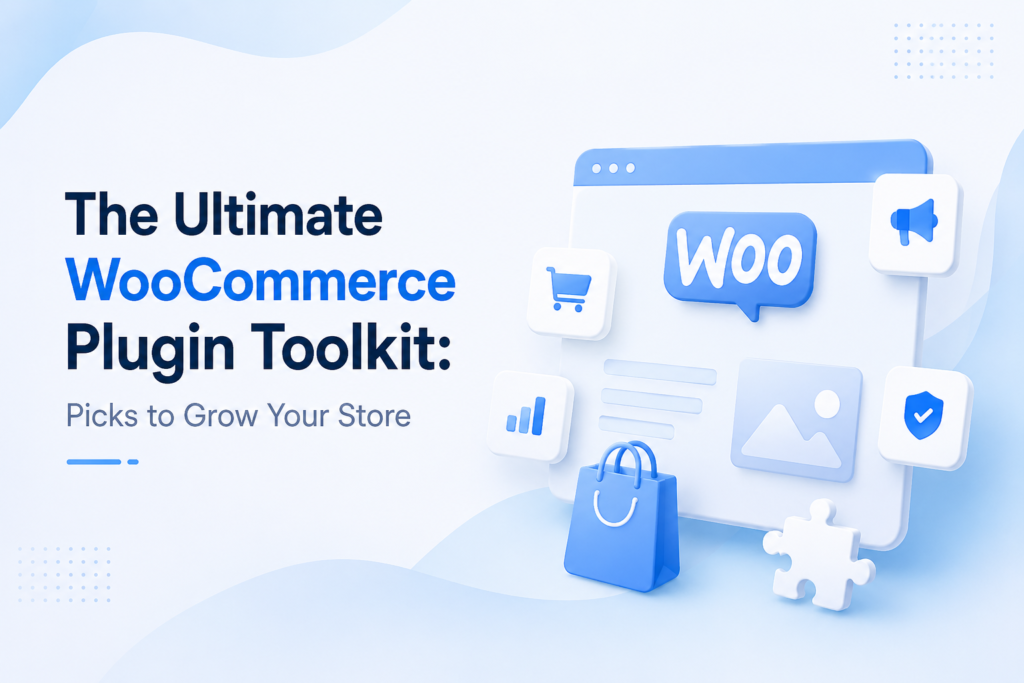 The Ultimate WooCommerce Plugin Toolkit:

Picks to Grow Your Store

Woo